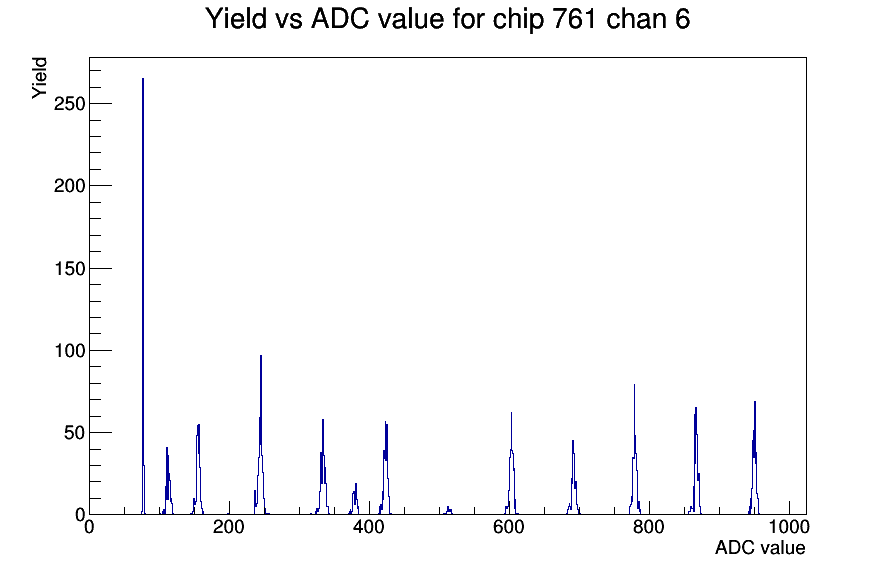 Yield vs ADC value for chip 761 chan 6

Yield

250

200

150

100

50

0

0

200

400

600

800

1000

ADC value